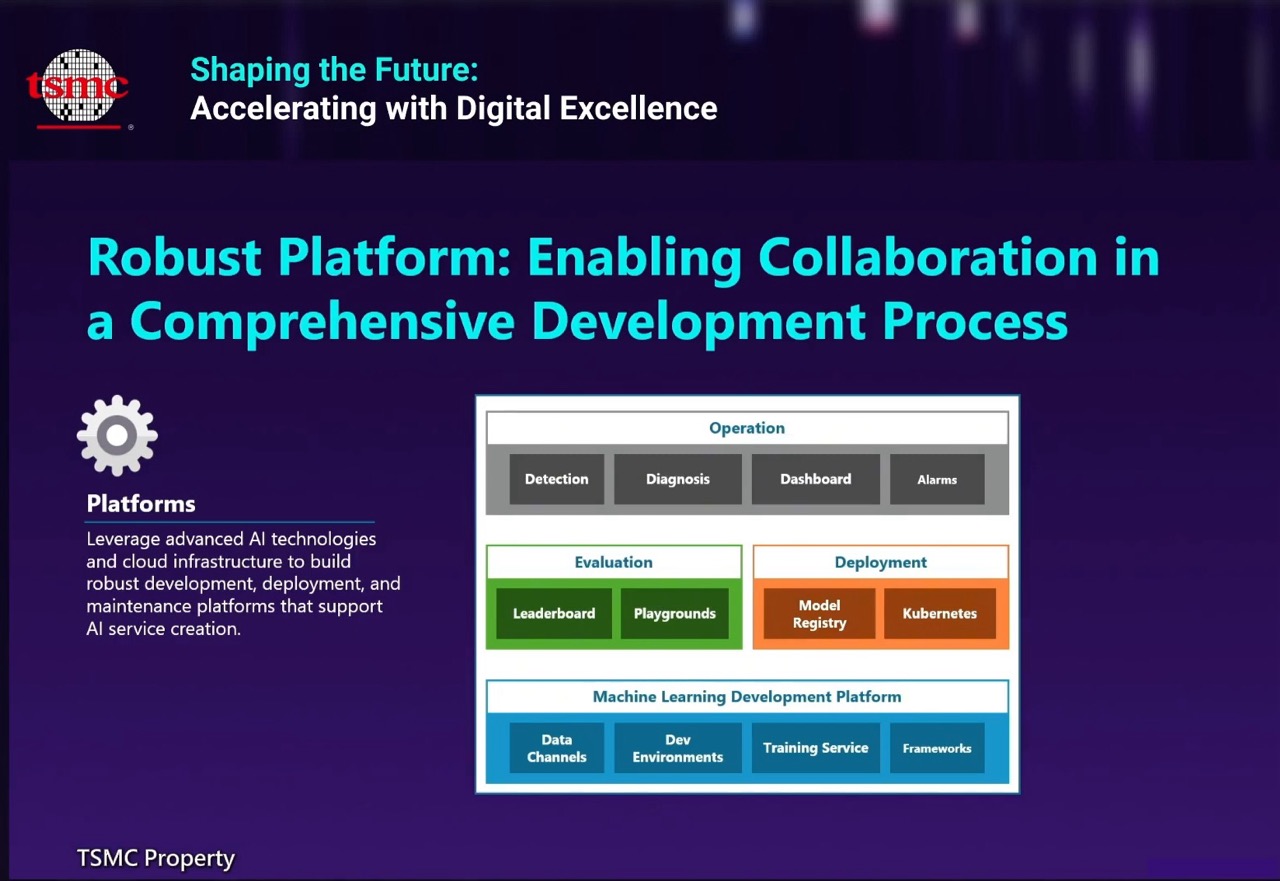 tsmc

Shaping the Future:
Accelerating with Digital Excellence

Robust Platform: Enabling Collaboration in a Comprehensive Development Process

Platforms

Leverage advanced AI technologies and cloud infrastructure to build robust development, deployment, and maintenance platforms that support AI service creation.

Operation

Detection Diagnosis Dashboard Alarms

Evaluation

Leaderboard Playgrounds

Deployment

Model Registry Kubernetes

Machine Learning Development Platform

Data Channels Dev Environments Training Service Frameworks

TSMC Property